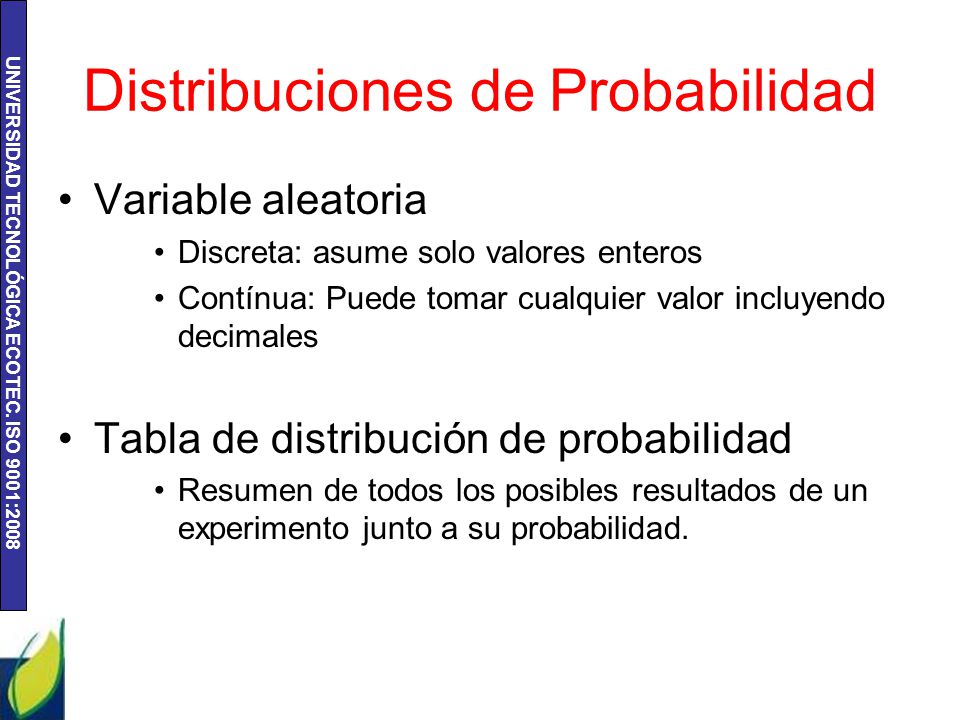 UNIVERSIDAD TECNOLÓGICA ECOTEC. ISO 9001:2008

Distribuciones de Probabilidad

• Variable aleatoria
• Discreta: asume solo valores enteros
• Contínua: Puede tomar cualquier valor incluyendo decimales

• Tabla de distribución de probabilidad
• Resumen de todos los posibles resultados de un experimento junto a su probabilidad.